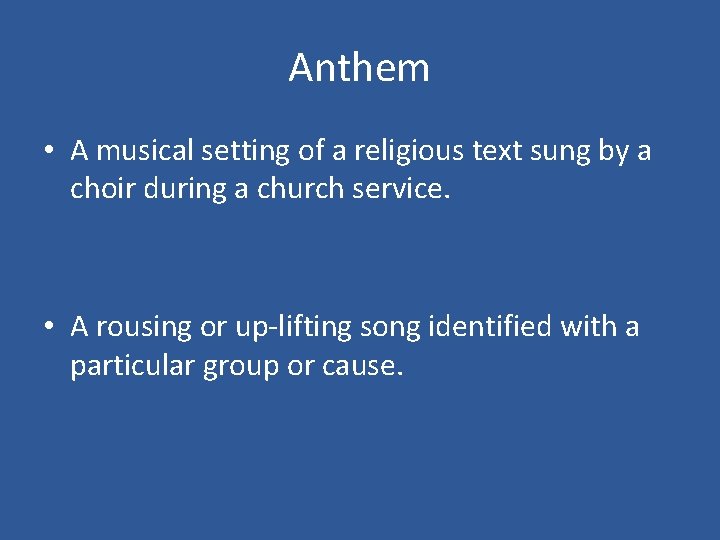 Anthem

• A musical setting of a religious text sung by a choir during a church service.

• A rousing or up-lifting song identified with a particular group or cause.